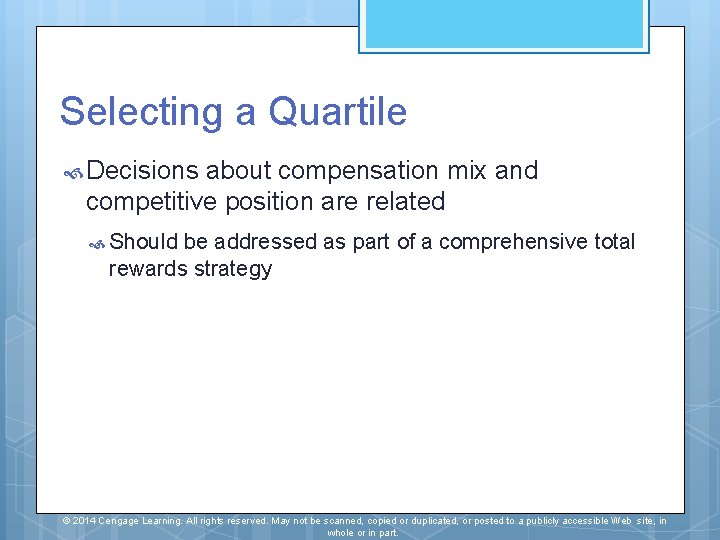 Selecting a Quartile

Decisions about compensation mix and competitive position are related

Should be addressed as part of a comprehensive total rewards strategy

© 2014 Cengage Learning. All rights reserved. May not be scanned, copied or duplicated, or posted to a publicly accessible Web site, in whole or in part.